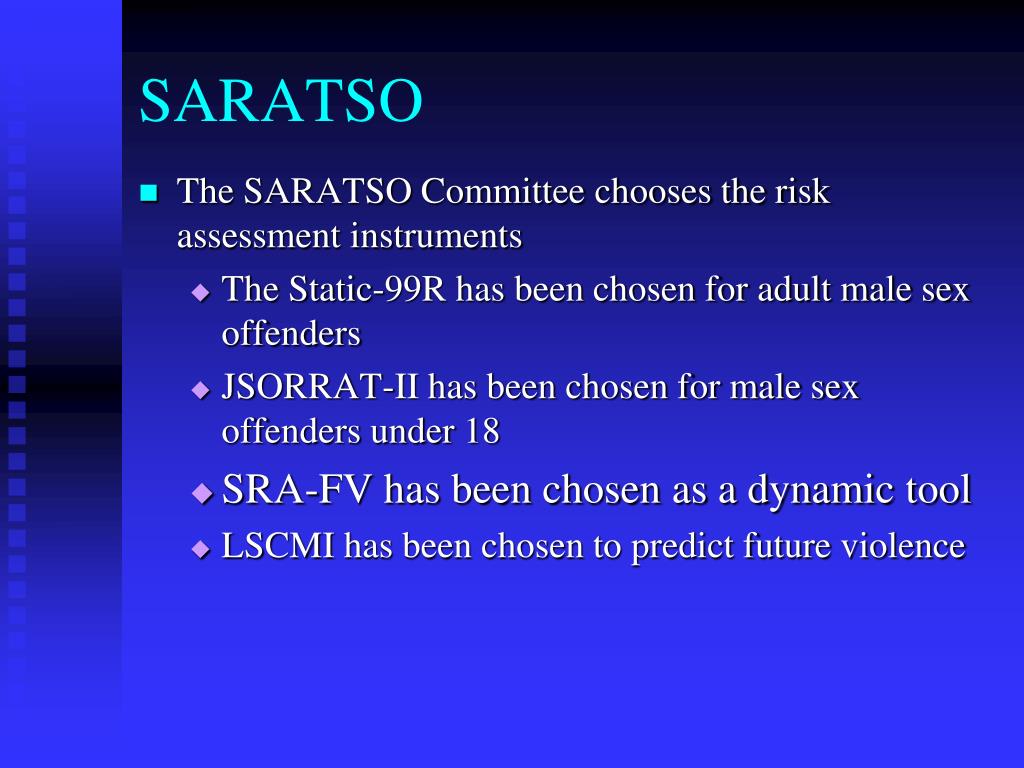 SARATSO

The SARATSO Committee chooses the risk assessment instruments

The Static-99R has been chosen for adult male sex offenders

JSORRAT-II has been chosen for male sex offenders under 18

SRA-FV has been chosen as a dynamic tool

LSCMI has been chosen to predict future violence